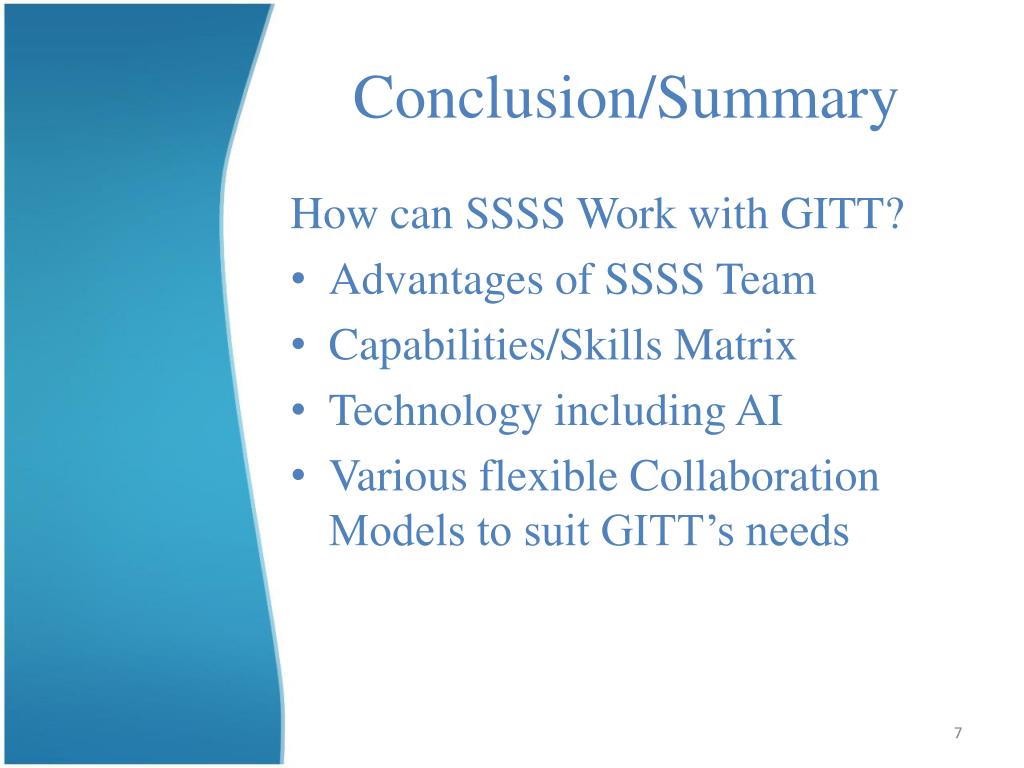 Conclusion/Summary

How can SSSS Work with GITT?
• Advantages of SSSS Team
• Capabilities/Skills Matrix
• Technology including AI
• Various flexible Collaboration Models to suit GITT’s needs

7